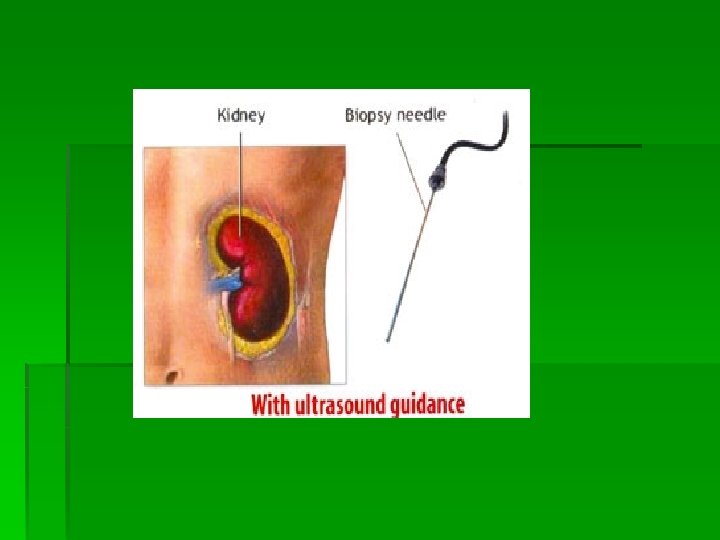 Kidney
Biopsy needle
With ultrasound guidance